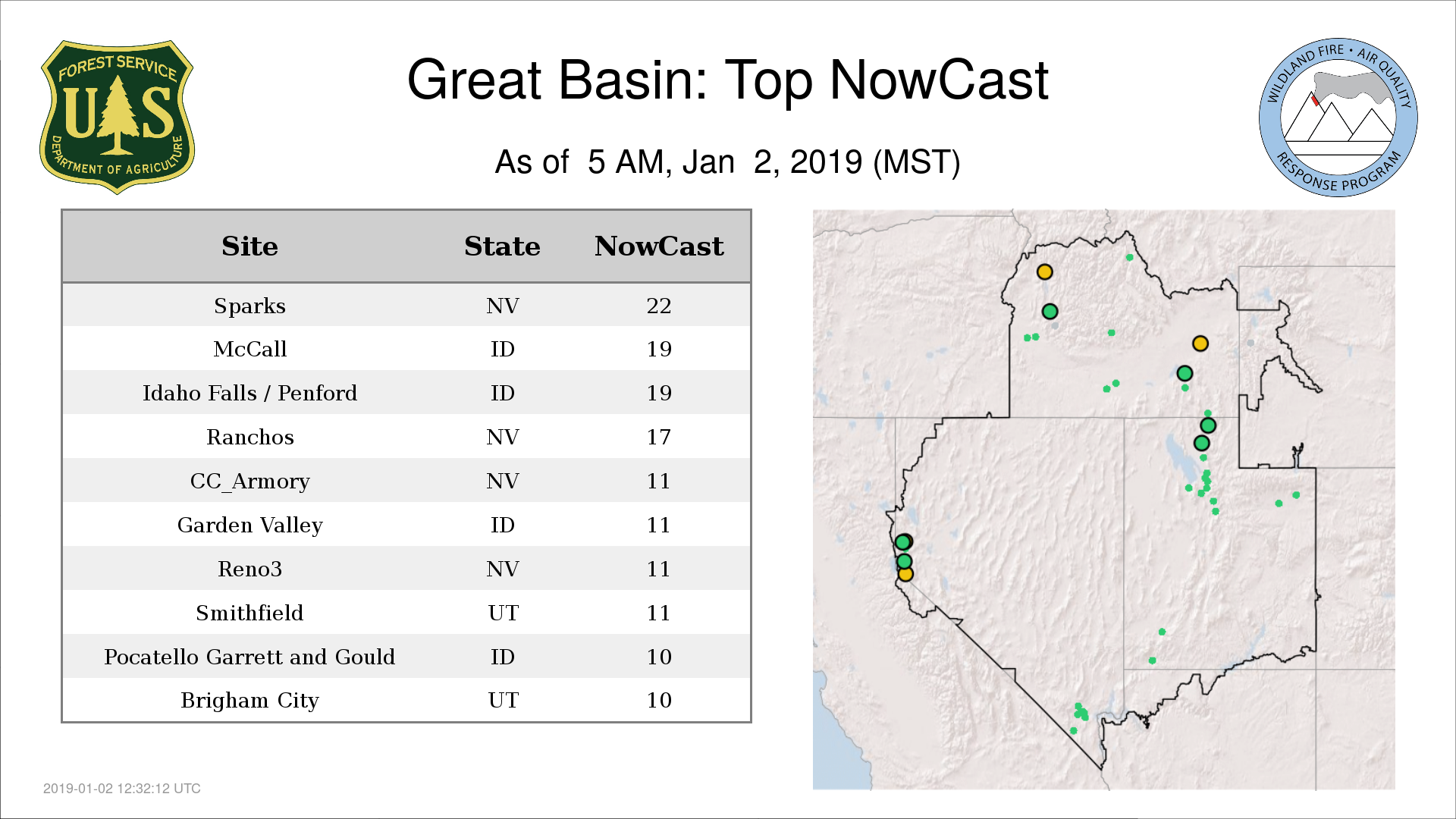 FOREST SERVICE
U S
DEPARTMENT OF AGRICULTURE

Great Basin: Top NowCast

As of 5 AM, Jan 2, 2019 (MST)

WILDLAND FIRE • AIR QUALITY
RESPONSE PROGRAM

| Site | State | NowCast |
|---|---|---|
| Sparks | NV | 22 |
| McCall | ID | 19 |
| Idaho Falls / Penford | ID | 19 |
| Ranchos | NV | 17 |
| CC_Armory | NV | 11 |
| Garden Valley | ID | 11 |
| Reno3 | NV | 11 |
| Smithfield | UT | 11 |
| Pocatello Garrett and Gould | ID | 10 |
| Brigham City | UT | 10 |

2019-01-02 12:32:12 UTC